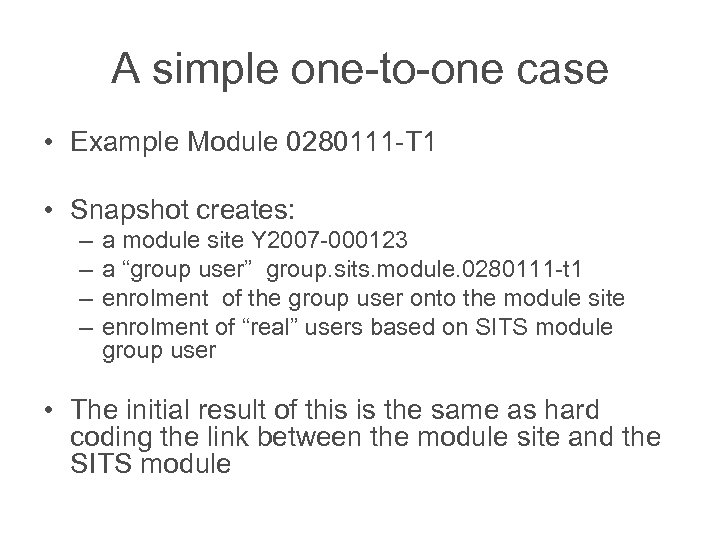 A simple one-to-one case

• Example Module 0280111-T1

• Snapshot creates:
– a module site Y2007-000123
– a “group user” group.sits.module.0280111-t1
– enrolment of the group user onto the module site
– enrolment of “real” users based on SITS module group user

• The initial result of this is the same as hard coding the link between the module site and the SITS module